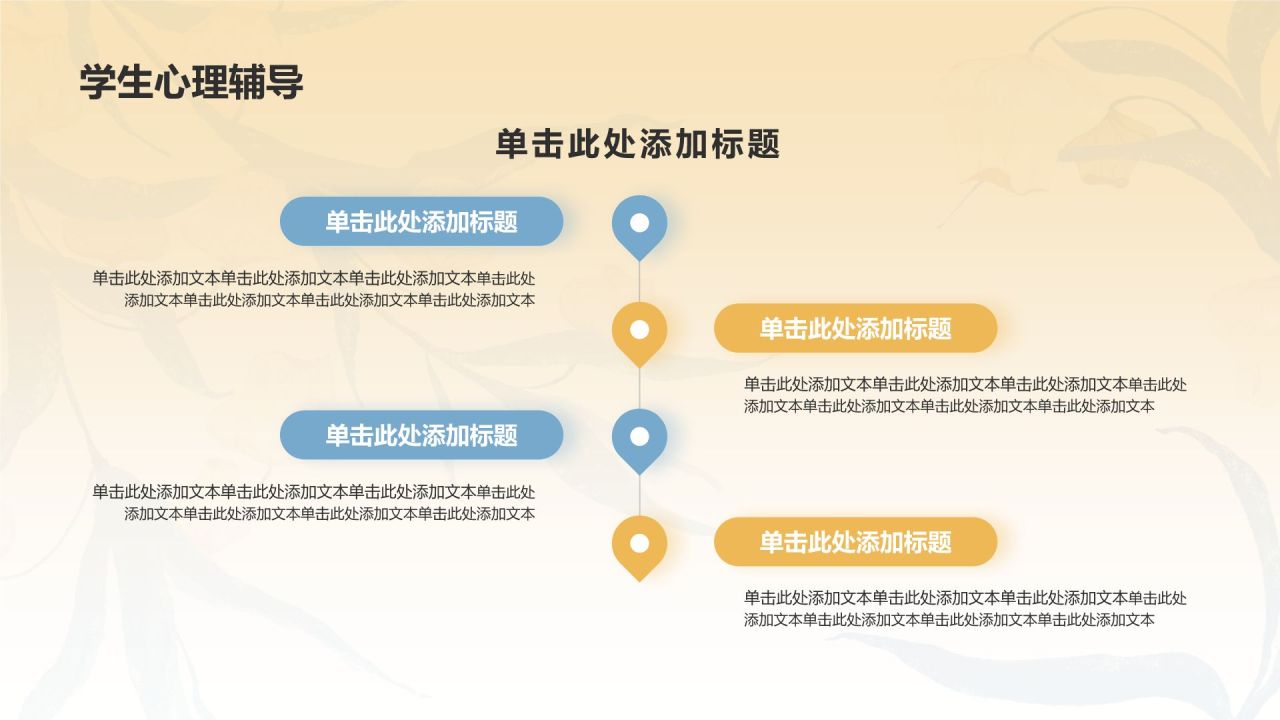 学生心理辅导

单击此处添加标题

单击此处添加标题

单击此处添加文本单击此处添加文本单击此处添加文本单击此处添加文本单击此处添加文本单击此处添加文本单击此处添加文本

单击此处添加标题

单击此处添加文本单击此处添加文本单击此处添加文本单击此处添加文本单击此处添加文本单击此处添加文本单击此处添加文本

单击此处添加标题

单击此处添加文本单击此处添加文本单击此处添加文本单击此处添加文本单击此处添加文本单击此处添加文本单击此处添加文本

单击此处添加标题

单击此处添加文本单击此处添加文本单击此处添加文本单击此处添加文本单击此处添加文本单击此处添加文本单击此处添加文本